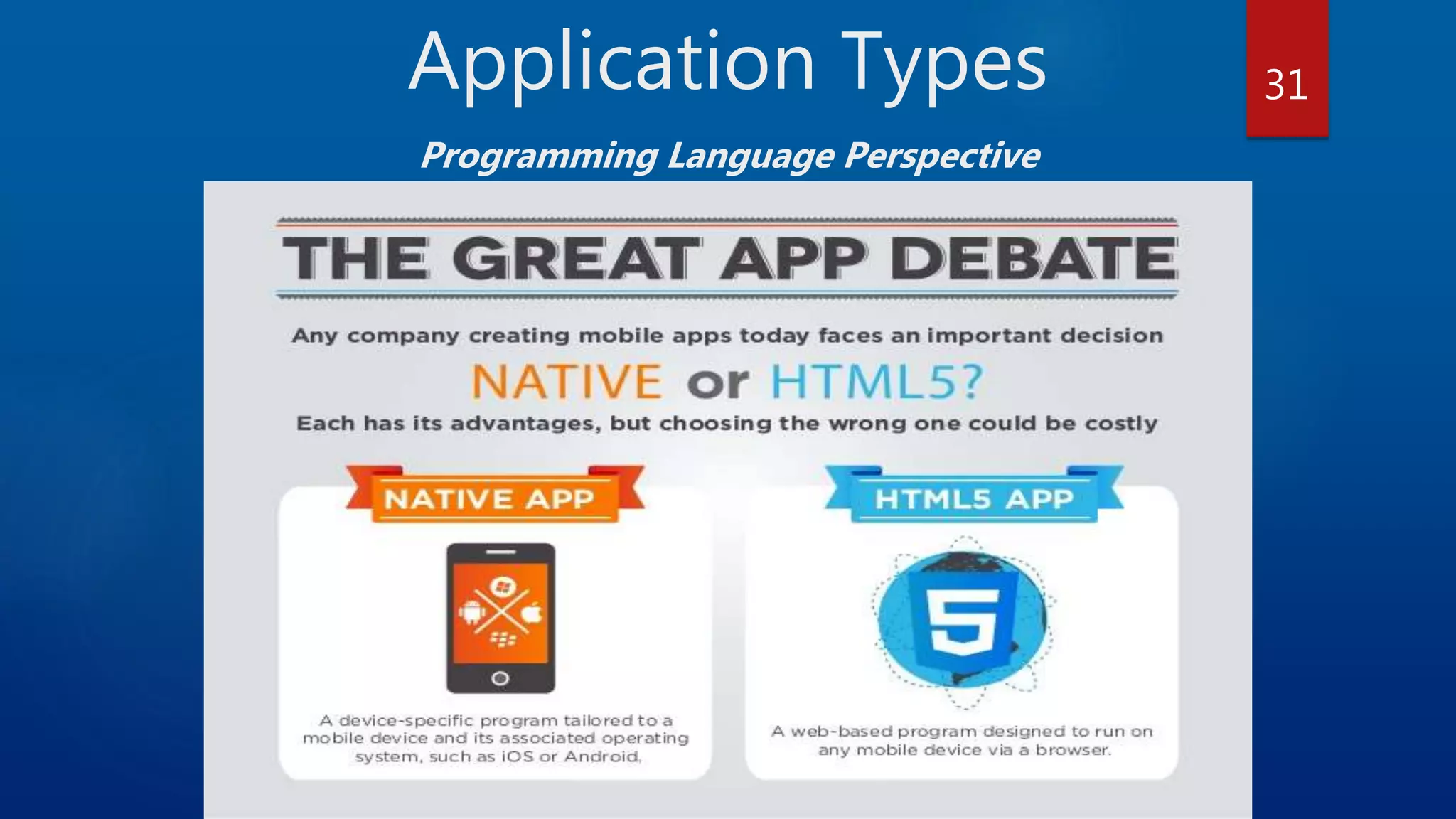 Application Types

31

Programming Language Perspective

THE GREAT APP DEBATE

Any company creating mobile apps today faces an important decision

NATIVE or HTML5?

Each has its advantages, but choosing the wrong one could be costly

NATIVE APP

A device-specific program tailored to a mobile device and its associated operating system, such as iOS or Android.

HTML5 APP

5

A web-based program designed to run on any mobile device via a browser.